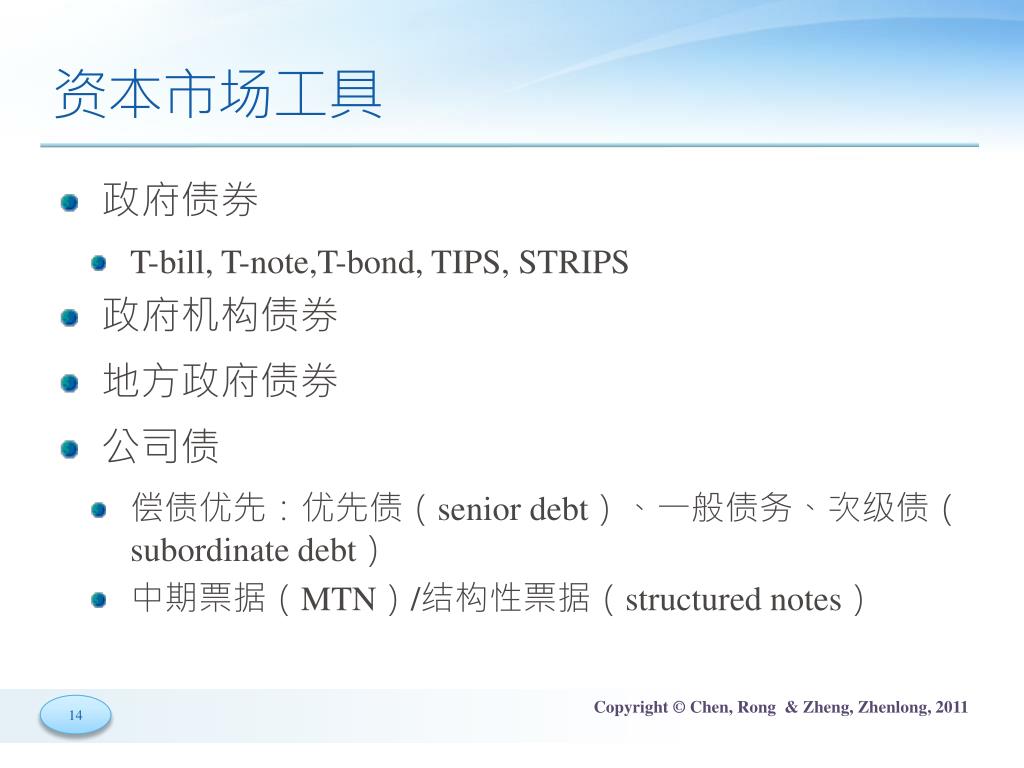 资本市场工具

政府债券

T-bill, T-note,T-bond, TIPS, STRIPS

政府机构债券

地方政府债券

公司债

偿债优先：优先债（senior debt）、一般债务、次级债（subordinate debt）

中期票据（MTN）/结构性票据（structured notes）

14

Copyright © Chen, Rong & Zheng, Zhenlong, 2011